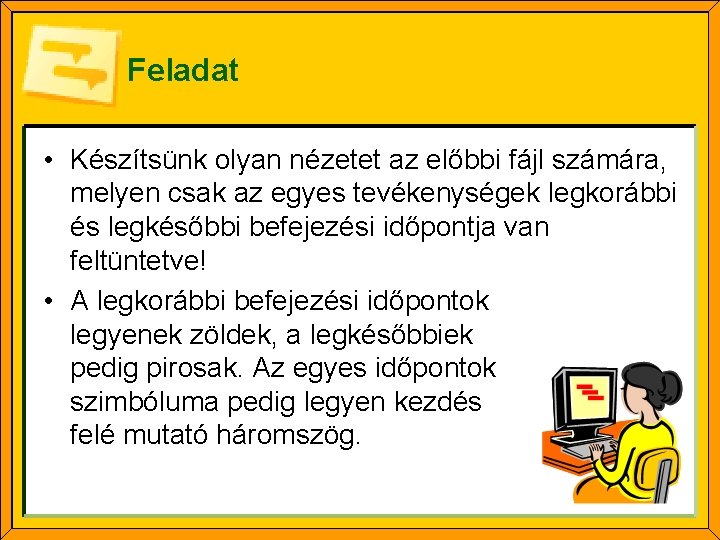 Feladat

• Készítsünk olyan nézetet az előbbi fájl számára, melyen csak az egyes tevékenységek legkorábbi és legkésőbbi befejezési időpontja van feltüntetve!

• A legkorábbi befejezési időpontok legyenek zöldek, a legkésőbbiek pedig pirosak. Az egyes időpontok szimbóluma pedig legyen kezdés felé mutató háromszög.